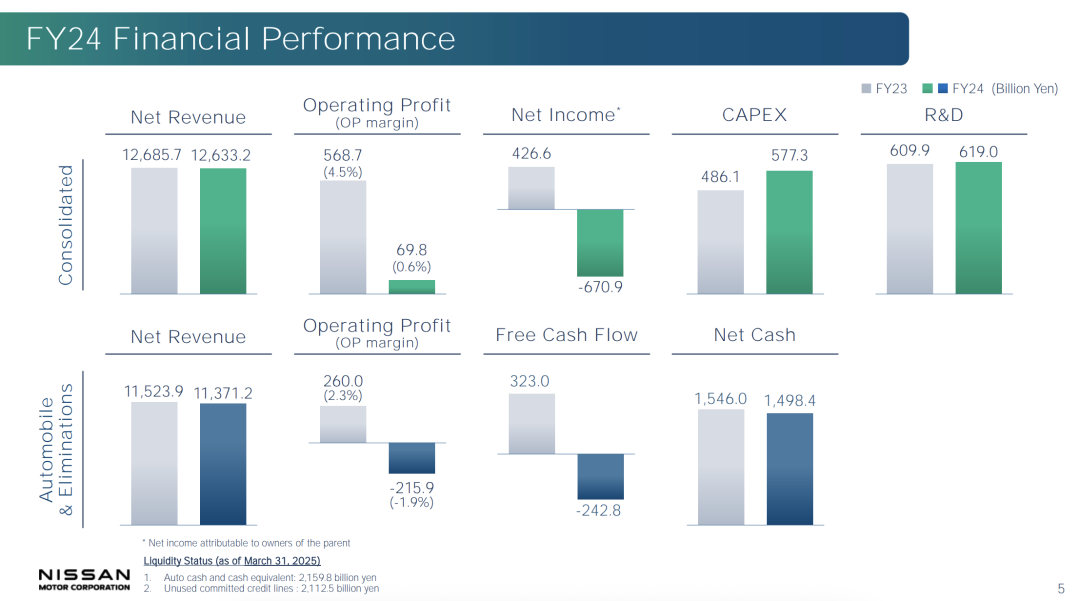 FY24 Financial Performance

FY23 FY24 (Billion Yen)

Consolidated

Net Revenue
12,685.7 12,633.2

Operating Profit
(OP margin)
568.7
(4.5%)
69.8
(0.6%)

Net Income*
426.6
-670.9

CAPEX
486.1
577.3

R&D
609.9
619.0

Automobile & Eliminations

Net Revenue
11,523.9 11,371.2

Operating Profit
(OP margin)
260.0
(2.3%)
-215.9
(-1.9%)

Free Cash Flow
323.0
-242.8

Net Cash
1,546.0 1,498.4

* Net income attributable to owners of the parent

Liquidity Status (as of March 31, 2025)
1. Auto cash and cash equivalent: 2,159.8 billion yen
2. Unused committed credit lines : 2,112.5 billion yen

NISSAN
MOTOR CORPORATION

5